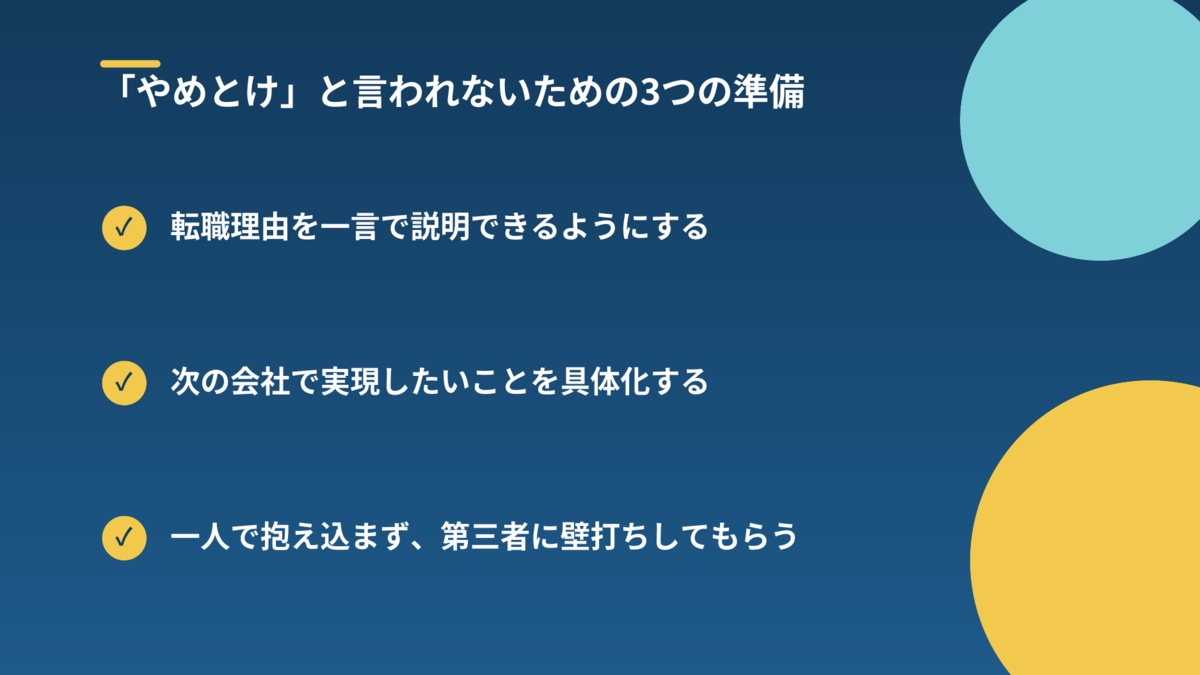 「やめとけ」と言われないための3つの準備

✓ 転職理由を一言で説明できるようにする

✓ 次の会社で実現したいことを具体化する

✓ 一人で抱え込まず、第三者に壁打ちしてもらう